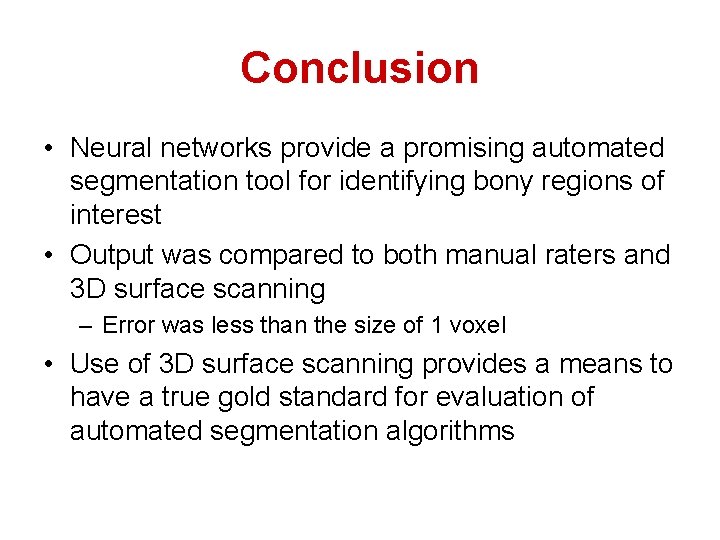 Conclusion

• Neural networks provide a promising automated segmentation tool for identifying bony regions of interest

• Output was compared to both manual raters and 3D surface scanning

– Error was less than the size of 1 voxel

• Use of 3D surface scanning provides a means to have a true gold standard for evaluation of automated segmentation algorithms